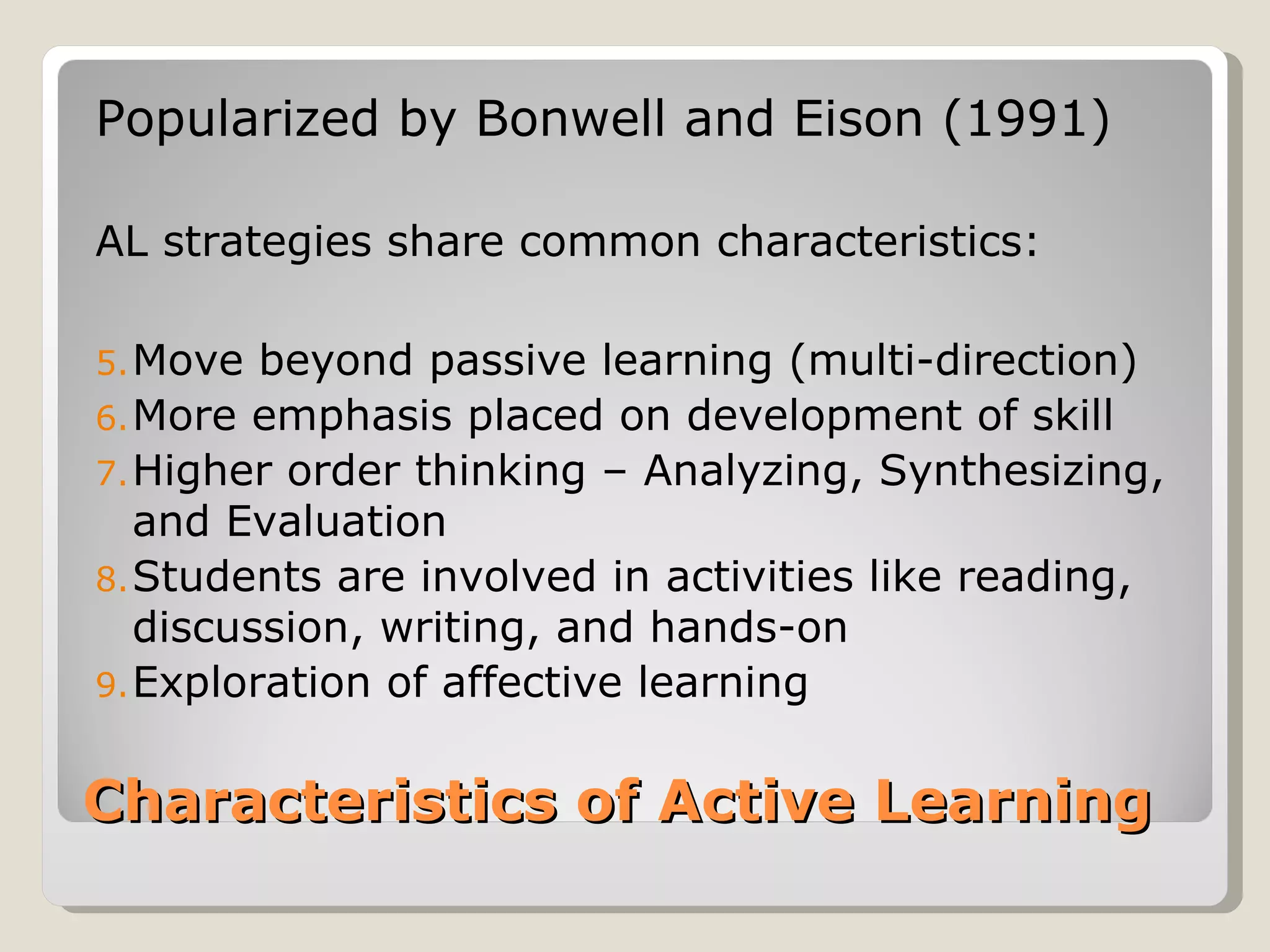 Popularized by Bonwell and Eison (1991)

AL strategies share common characteristics:

5. Move beyond passive learning (multi-direction)
6. More emphasis placed on development of skill
7. Higher order thinking – Analyzing, Synthesizing, and Evaluation
8. Students are involved in activities like reading, discussion, writing, and hands-on
9. Exploration of affective learning

Characteristics of Active Learning